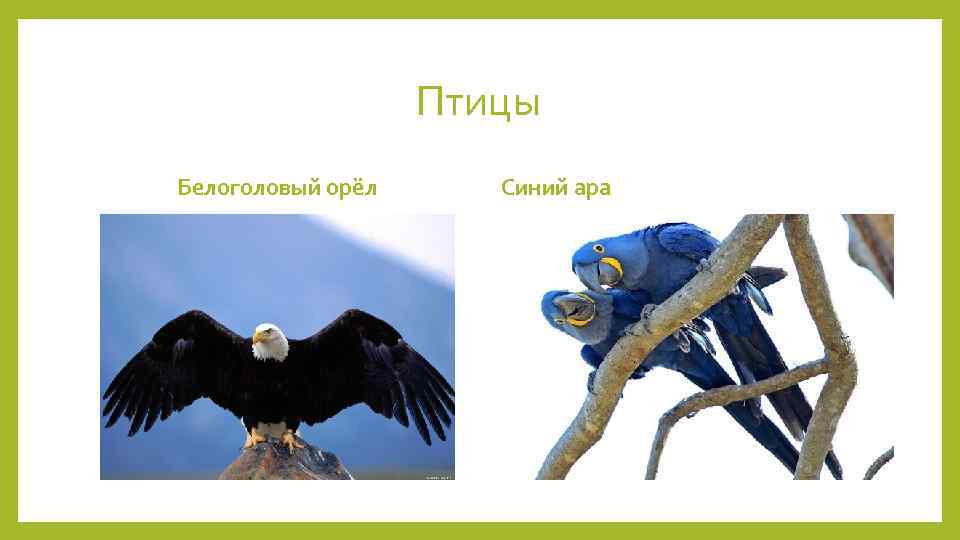 Птицы

Белоголовый орёл

Синий ара